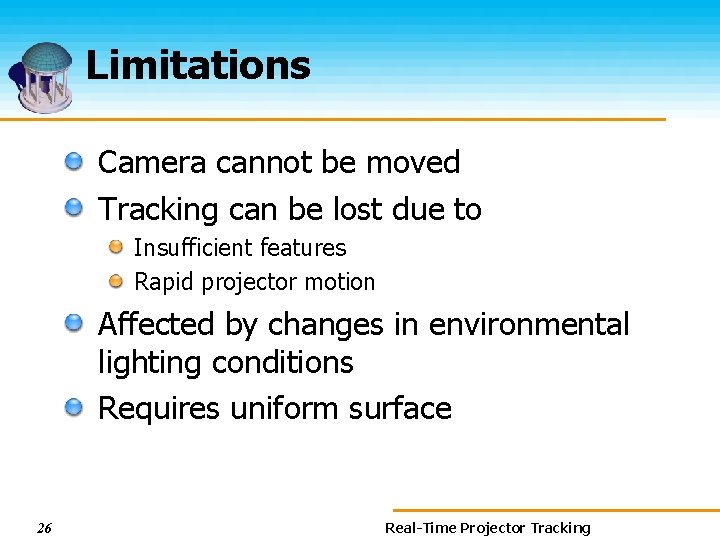 Limitations

Camera cannot be moved

Tracking can be lost due to

Insufficient features

Rapid projector motion

Affected by changes in environmental lighting conditions

Requires uniform surface

26

Real-Time Projector Tracking